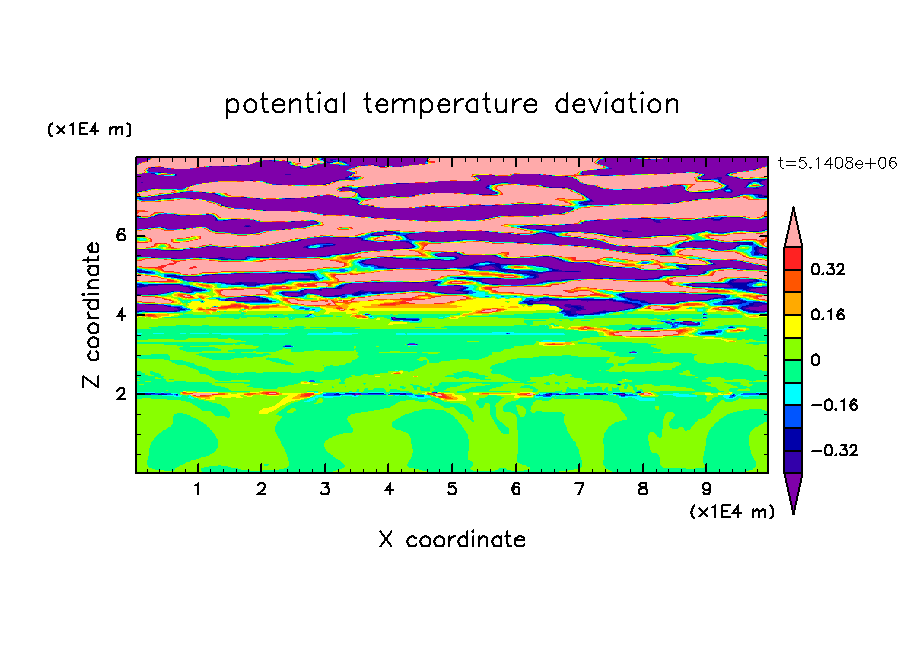 potential temperature deviation

(x1E4 m)

t=5.1408e+06

Z coordinate

6
4
2

0.32
0.16
0
−0.16
−0.32

1 2 3 4 5 6 7 8 9

(x1E4 m)

X coordinate